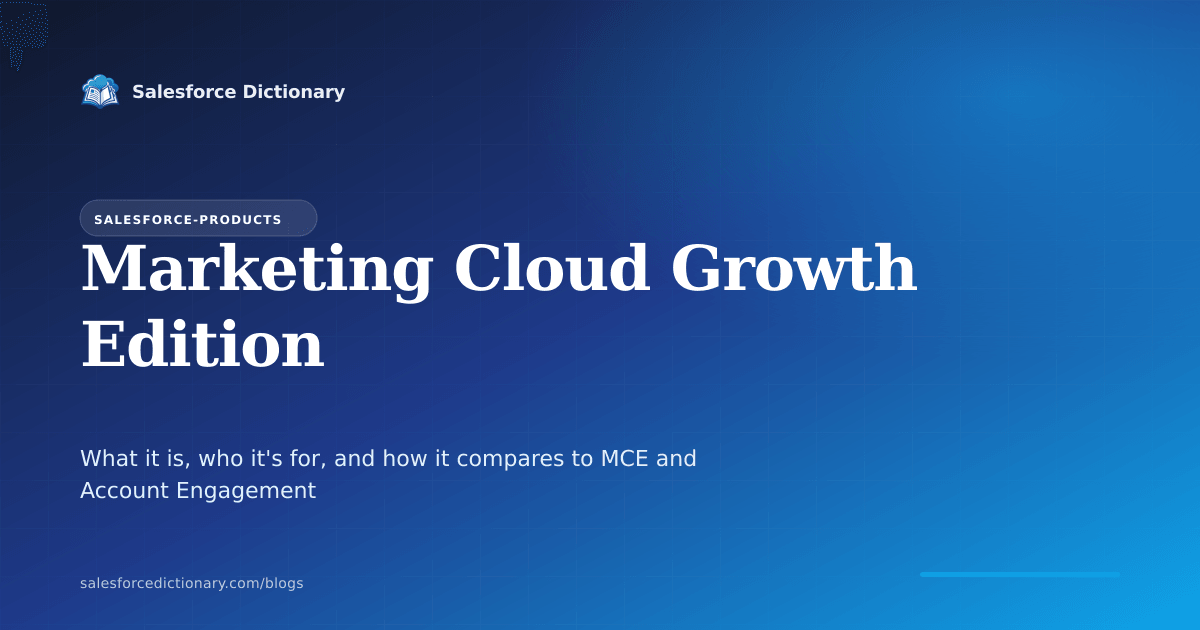 Salesforce Dictionary

SALESFORCE-PRODUCTS

Marketing Cloud Growth Edition

What it is, who it's for, and how it compares to MCE and Account Engagement

salesforcedictionary.com/blogs